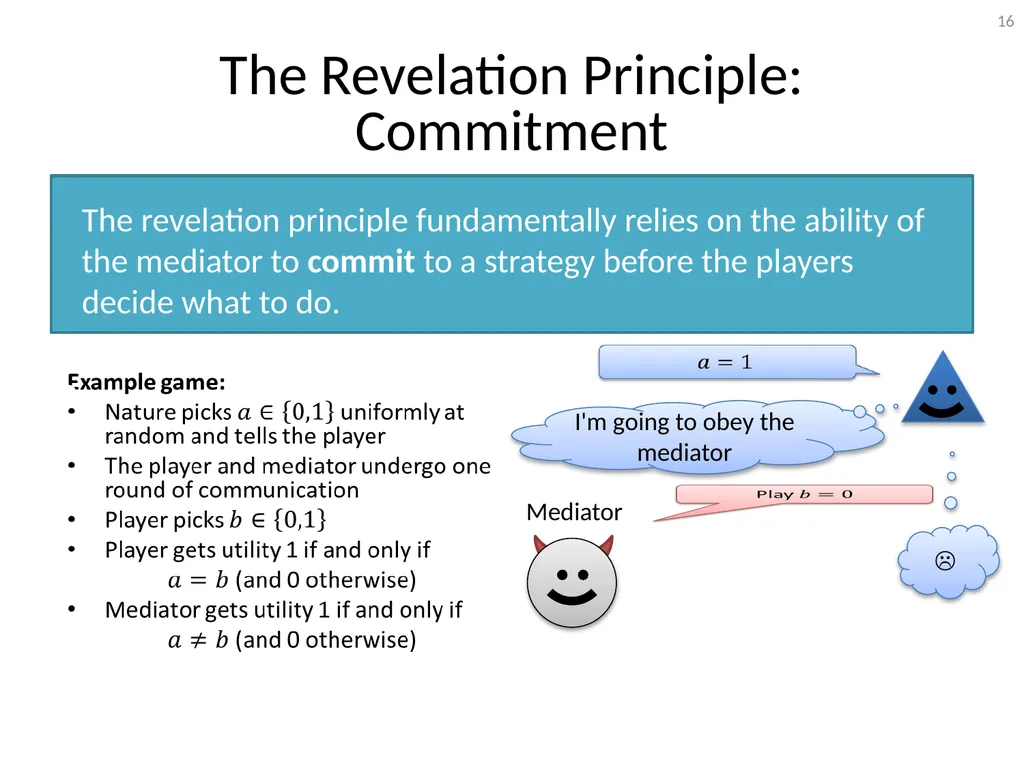 16

The Revelation Principle: Commitment

The revelation principle fundamentally relies on the ability of the mediator to **commit** to a strategy before the players decide what to do.

Example game:
• Nature picks $a \in \{0,1\}$ uniformly at random and tells the player
• The player and mediator undergo one round of communication
• Player picks $b \in \{0,1\}$
• Player gets utility 1 if and only if $a = b$ (and 0 otherwise)
• Mediator gets utility 1 if and only if $a \neq b$ (and 0 otherwise)

$a = 1$

I'm going to obey the mediator

Play $b = 0$

Mediator

☹